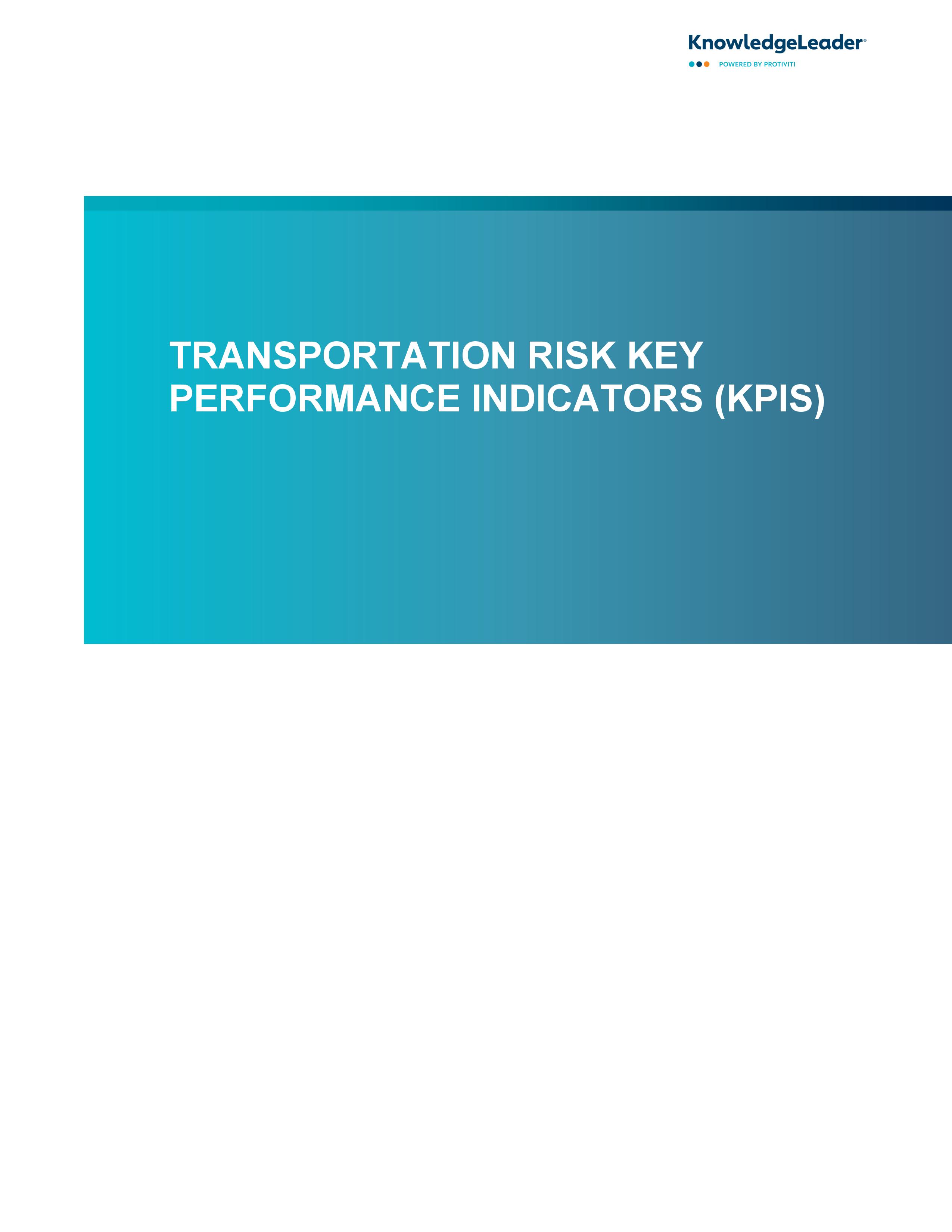 KnowledgeLeader®
POWERED BY PROTIVITI

TRANSPORTATION RISK KEY PERFORMANCE INDICATORS (KPIS)